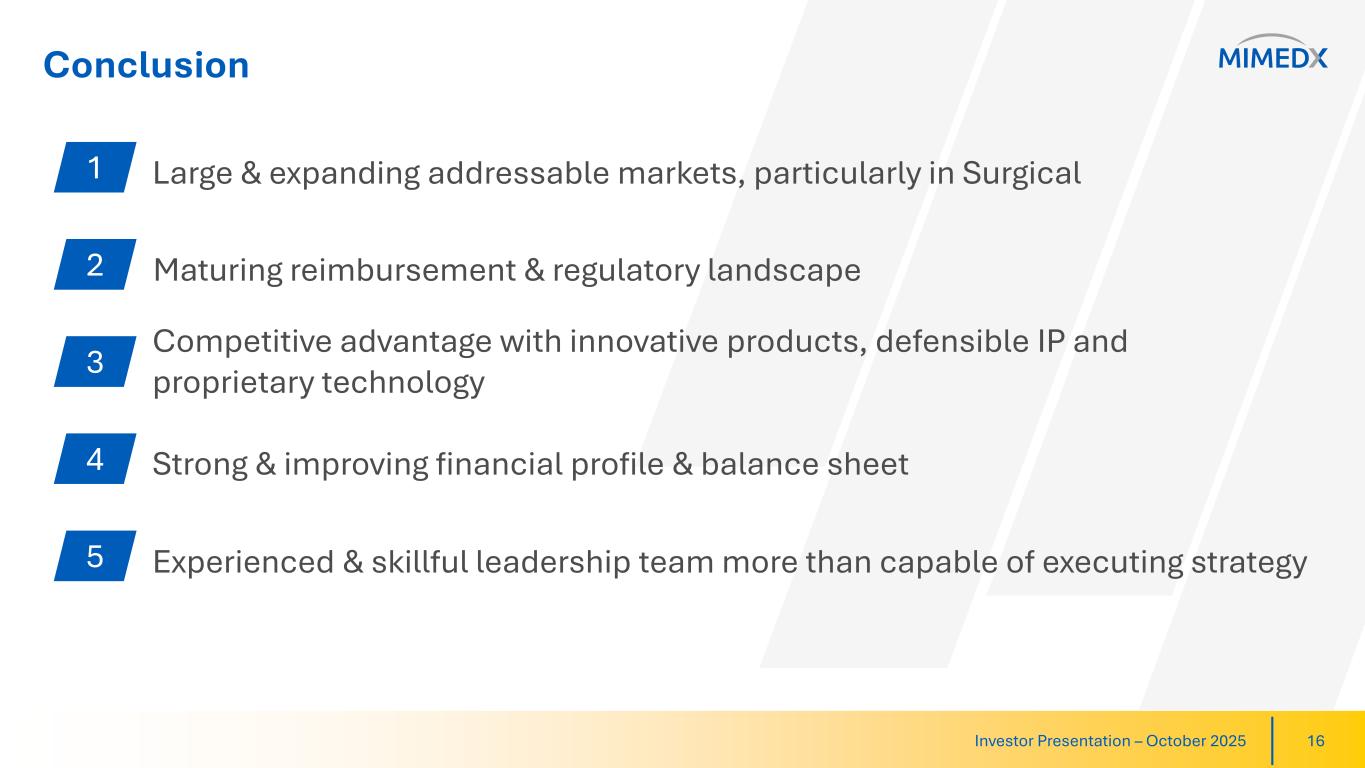 Conclusion

MIMEDX

1 Large & expanding addressable markets, particularly in Surgical

2 Maturing reimbursement & regulatory landscape

3 Competitive advantage with innovative products, defensible IP and proprietary technology

4 Strong & improving financial profile & balance sheet

5 Experienced & skillful leadership team more than capable of executing strategy

Investor Presentation – October 2025 16